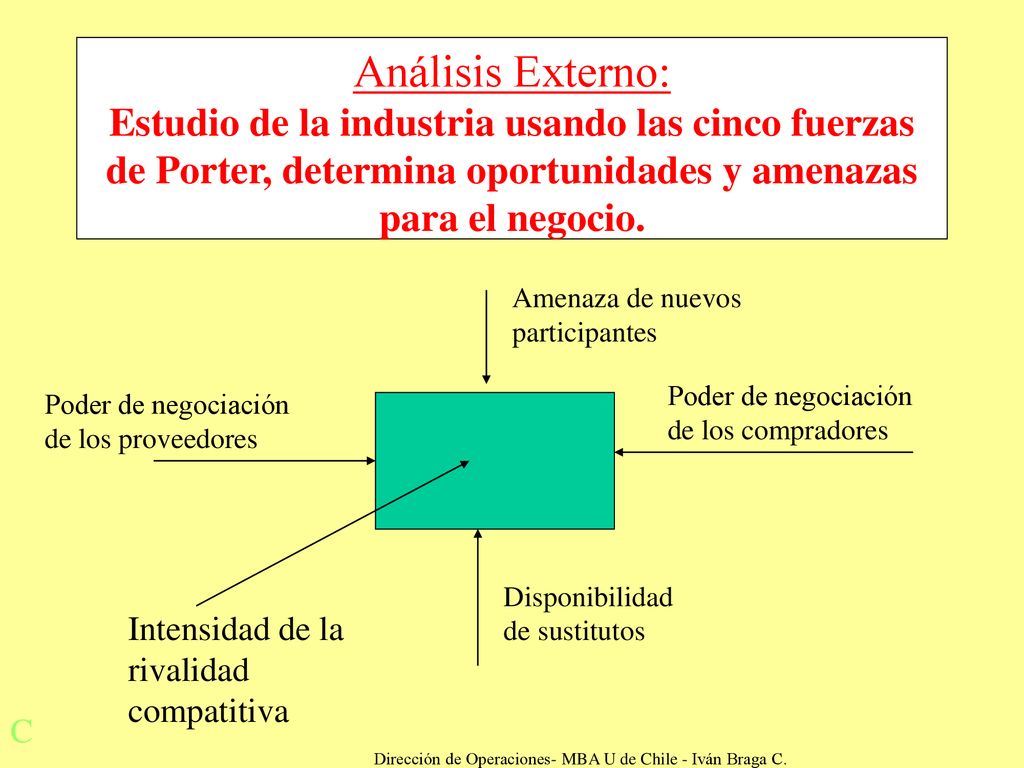 Análisis Externo:
Estudio de la industria usando las cinco fuerzas de Porter, determina oportunidades y amenazas para el negocio.

Amenaza de nuevos participantes

Poder de negociación de los proveedores

Poder de negociación de los compradores

Disponibilidad de sustitutos

Intensidad de la rivalidad compatitiva

C

Dirección de Operaciones- MBA U de Chile - Iván Braga C.